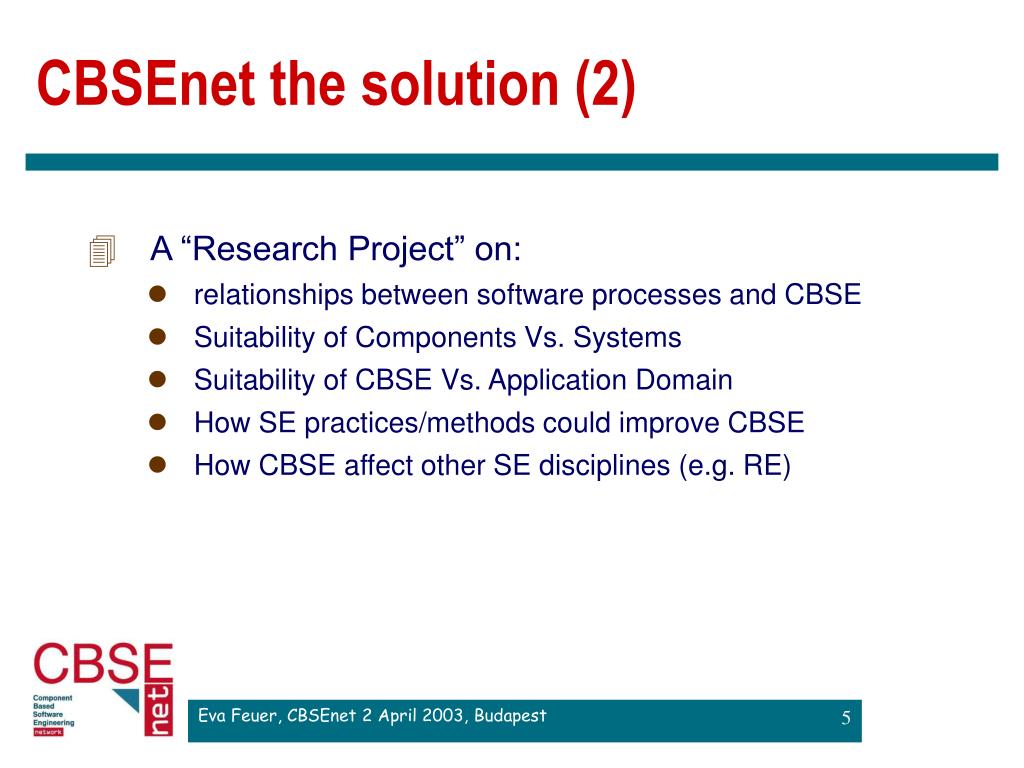 CBSEnet the solution (2)

A “Research Project” on:

relationships between software processes and CBSE

Suitability of Components Vs. Systems

Suitability of CBSE Vs. Application Domain

How SE practices/methods could improve CBSE

How CBSE affect other SE disciplines (e.g. RE)

CBSE net

Component Based Software Engineering network

Eva Feuer, CBSEnet 2 April 2003, Budapest

5